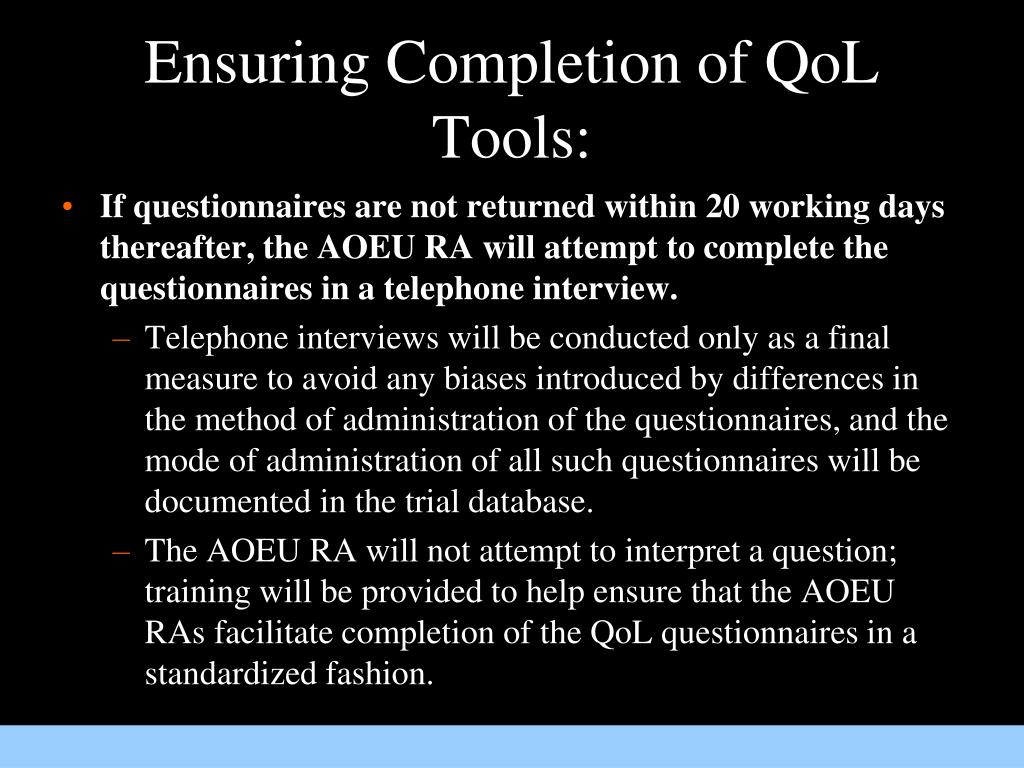 Ensuring Completion of QoL Tools:

• If questionnaires are not returned within 20 working days thereafter, the AOEU RA will attempt to complete the questionnaires in a telephone interview.

– Telephone interviews will be conducted only as a final measure to avoid any biases introduced by differences in the method of administration of the questionnaires, and the mode of administration of all such questionnaires will be documented in the trial database.

– The AOEU RA will not attempt to interpret a question; training will be provided to help ensure that the AOEU RAs facilitate completion of the QoL questionnaires in a standardized fashion.